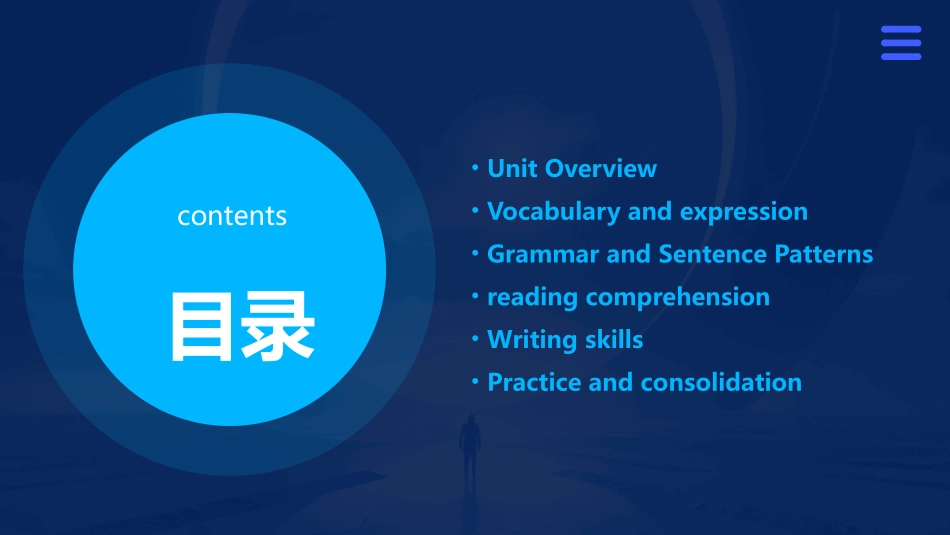 contents

目录

• Unit Overview
• Vocabulary and expression
• Grammar and Sentence Patterns
• reading comprehension
• Writing skills
• Practice and consolidation